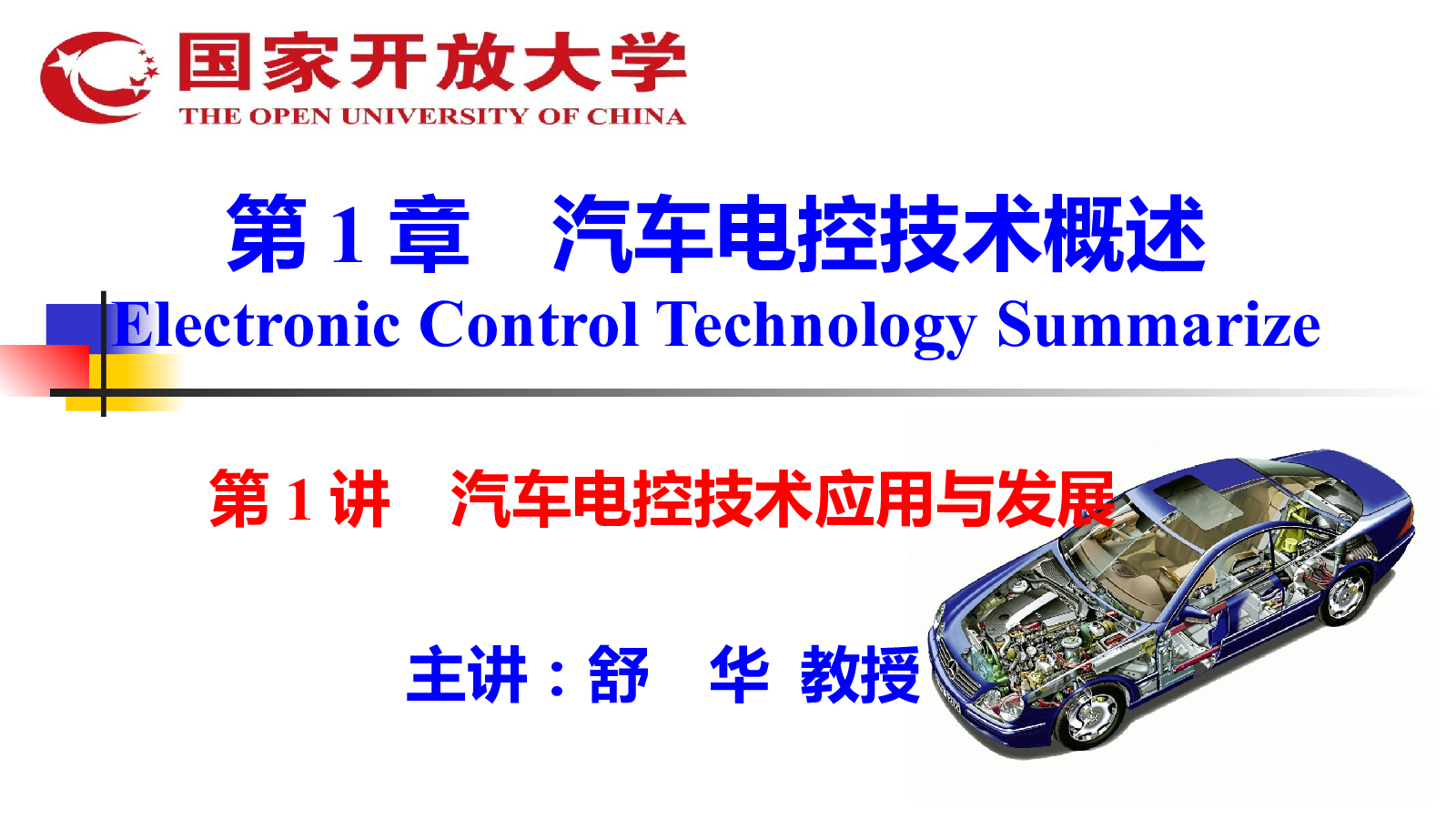 国家开放大学
THE OPEN UNIVERSITY OF CHINA

第 1 章　汽车电控技术概述
Electronic Control Technology Summarize

第 1 讲　汽车电控技术应用与发展

主讲：舒　华 教授